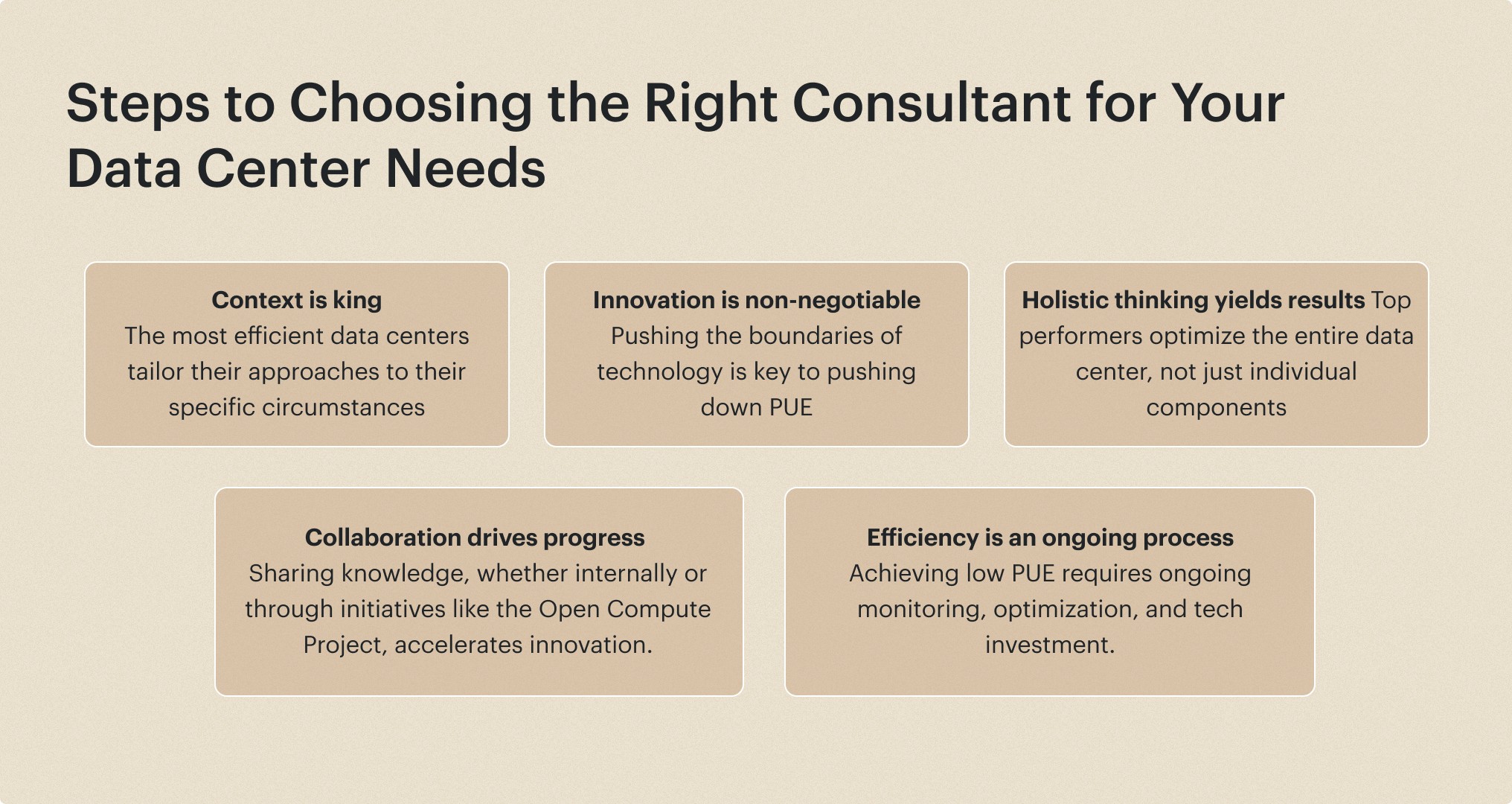 Steps to Choosing the Right Consultant for Your Data Center Needs

Context is king
The most efficient data centers tailor their approaches to their specific circumstances

Innovation is non-negotiable
Pushing the boundaries of technology is key to pushing down PUE

Holistic thinking yields results Top performers optimize the entire data center, not just individual components

Collaboration drives progress
Sharing knowledge, whether internally or through initiatives like the Open Compute Project, accelerates innovation.

Efficiency is an ongoing process
Achieving low PUE requires ongoing monitoring, optimization, and tech investment.